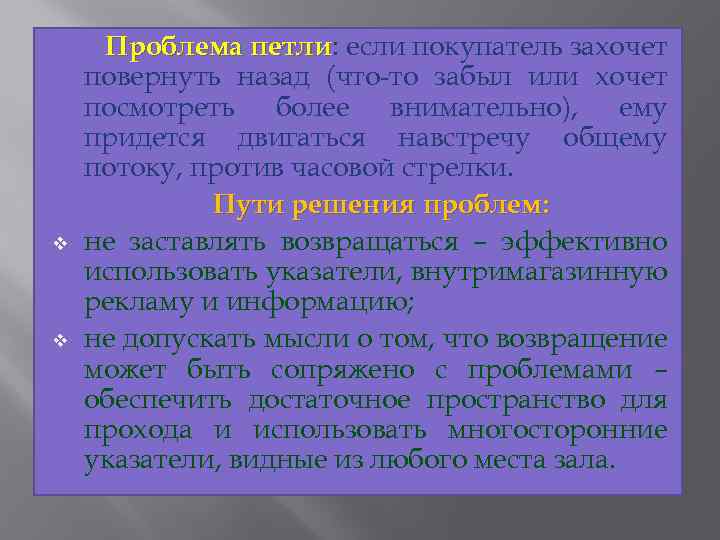 Проблема петли: если покупатель захочет повернуть назад (что-то забыл или хочет посмотреть более внимательно), ему придется двигаться навстречу общему потоку, против часовой стрелки.

Пути решения проблем:

❖ не заставлять возвращаться – эффективно использовать указатели, внутримагазинную рекламу и информацию;

❖ не допускать мысли о том, что возвращение может быть сопряжено с проблемами – обеспечить достаточное пространство для прохода и использовать многосторонние указатели, видные из любого места зала.